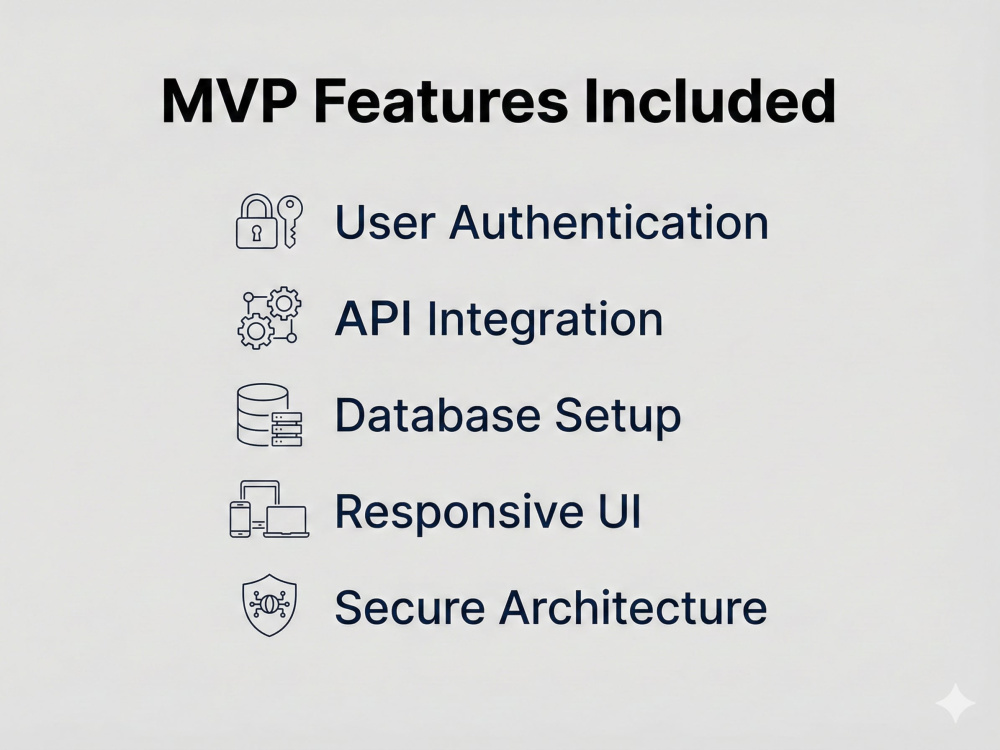 MVP Features Included

User Authentication

API Integration

Database Setup

Responsive UI

Secure Architecture